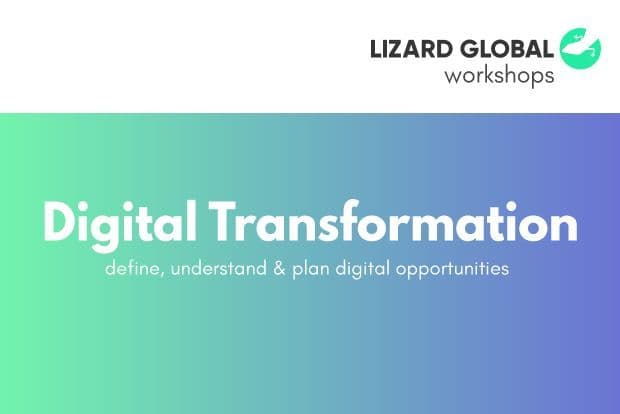 LIZARD GLOBAL
workshops

Digital Transformation
define, understand & plan digital opportunities